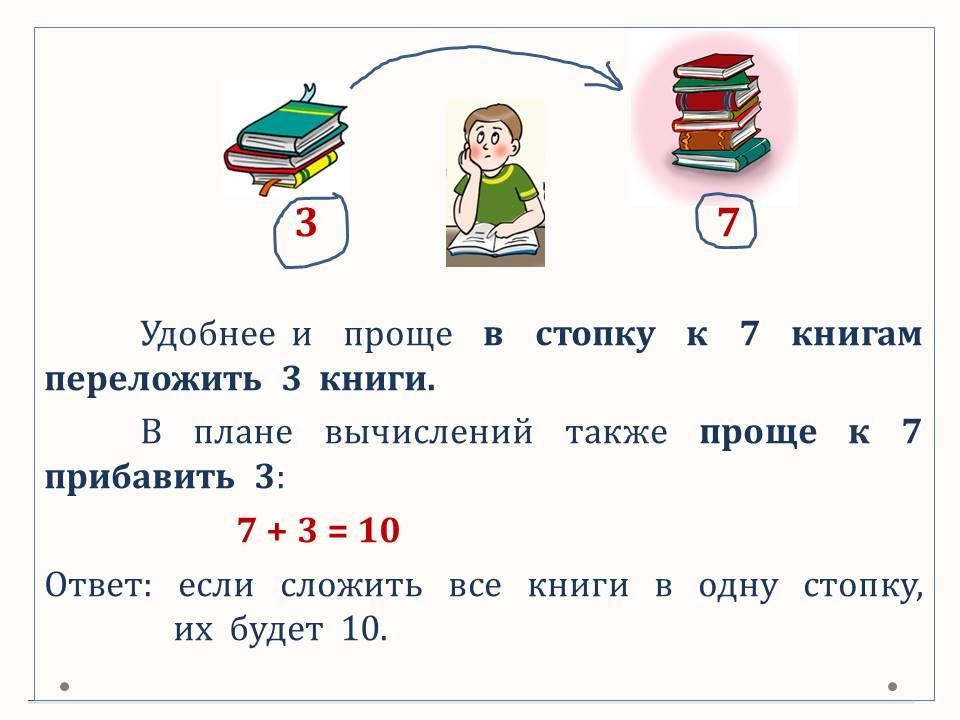 3

7

Удобнее и проще в стопку к 7 книгам переложить 3 книги.

В плане вычислений также проще к 7 прибавить 3:

$7 + 3 = 10$

Ответ: если сложить все книги в одну стопку, их будет 10.